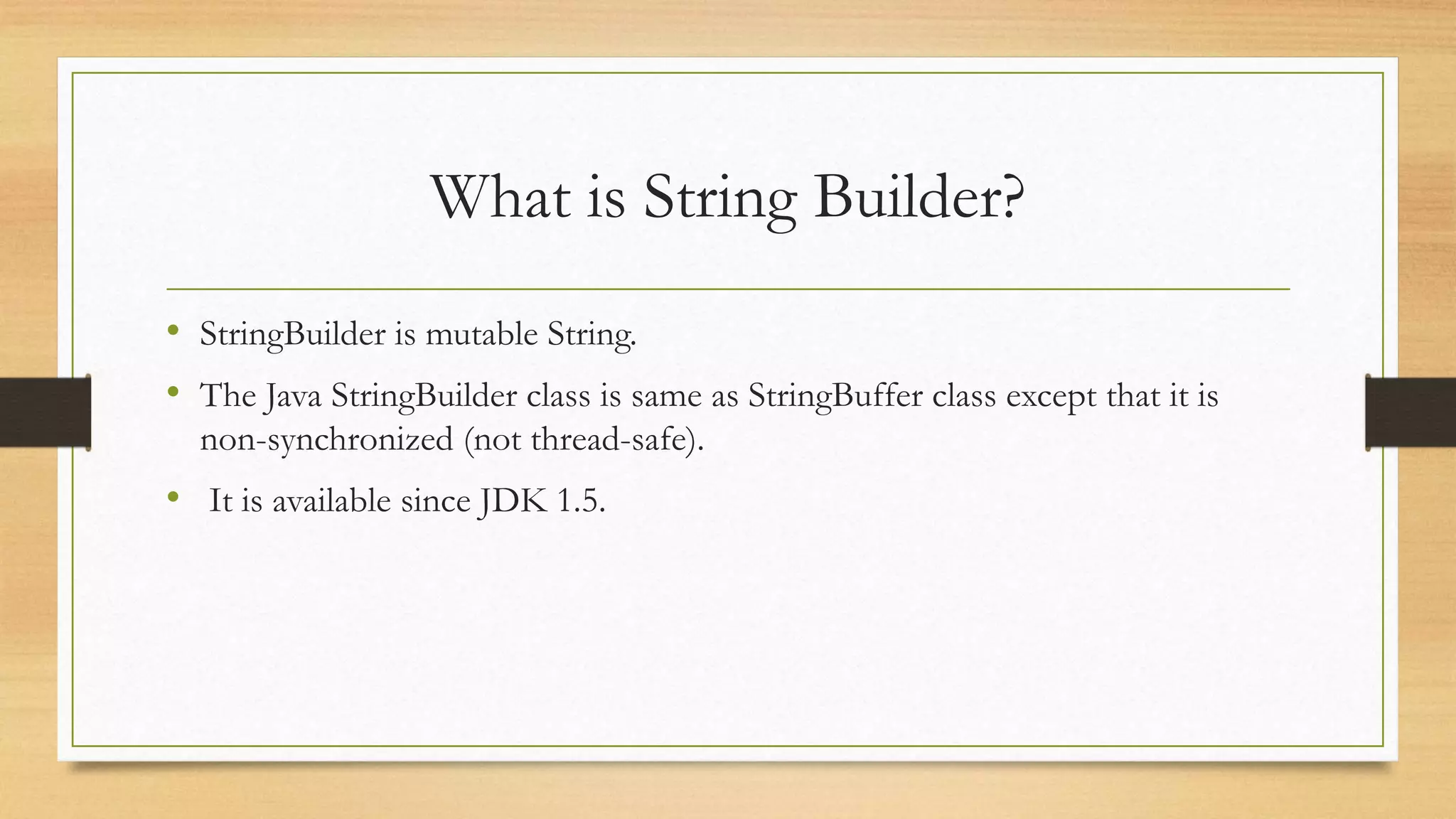 What is String Builder?

• StringBuilder is mutable String.
• The Java StringBuilder class is same as StringBuffer class except that it is non-synchronized (not thread-safe).
• It is available since JDK 1.5.